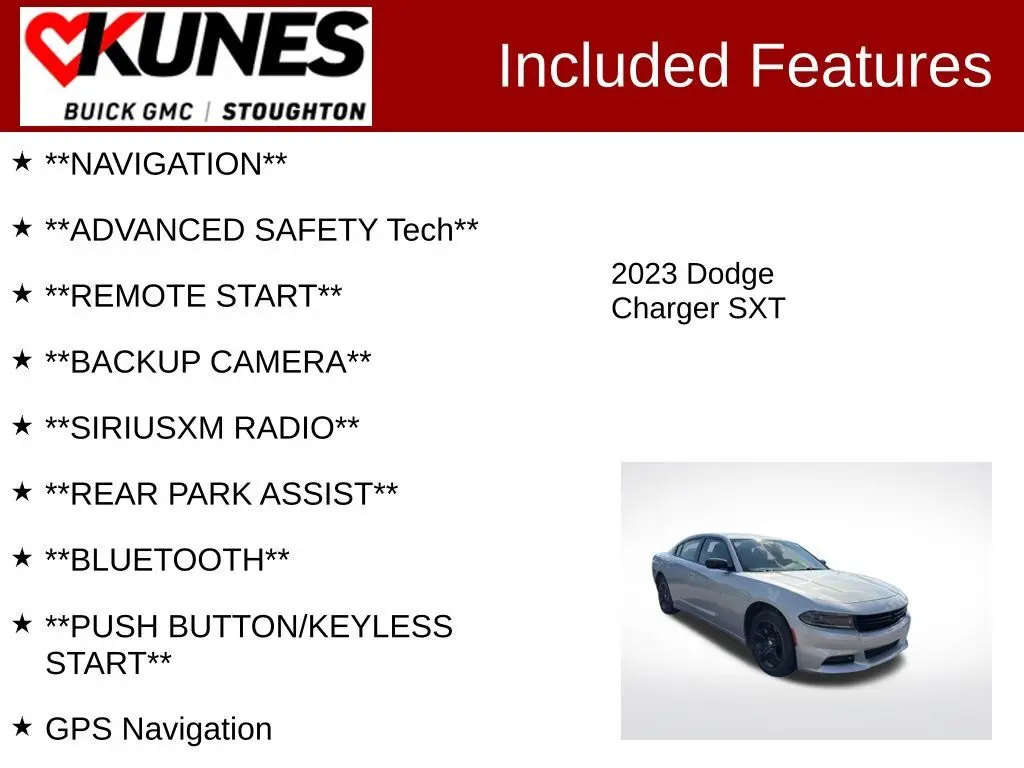 KUNES
BUICK GMC | STOUGHTON

Included Features

★ \*\*NAVIGATION\*\*

★ \*\*ADVANCED SAFETY Tech\*\*

★ \*\*REMOTE START\*\*

★ \*\*BACKUP CAMERA\*\*

★ \*\*SIRIUSXM RADIO\*\*

★ \*\*REAR PARK ASSIST\*\*

★ \*\*BLUETOOTH\*\*

★ \*\*PUSH BUTTON/KEYLESS START\*\*

★ GPS Navigation

2023 Dodge Charger SXT